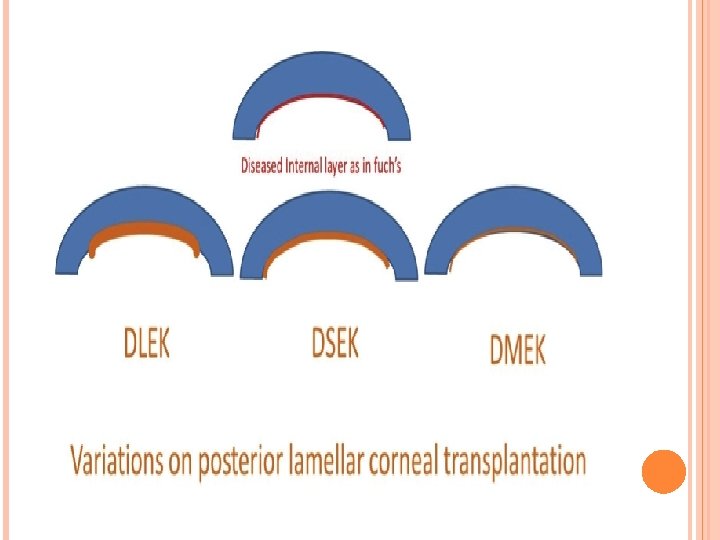 Diseased Internal layer as in fuch's

DLEK

DSEK

DMEK

Variations on posterior lamellar corneal transplantation